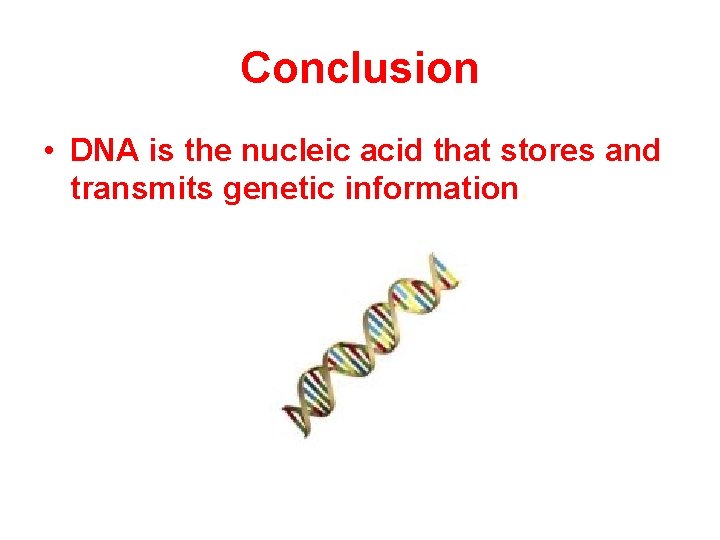 Conclusion

• DNA is the nucleic acid that stores and transmits genetic information